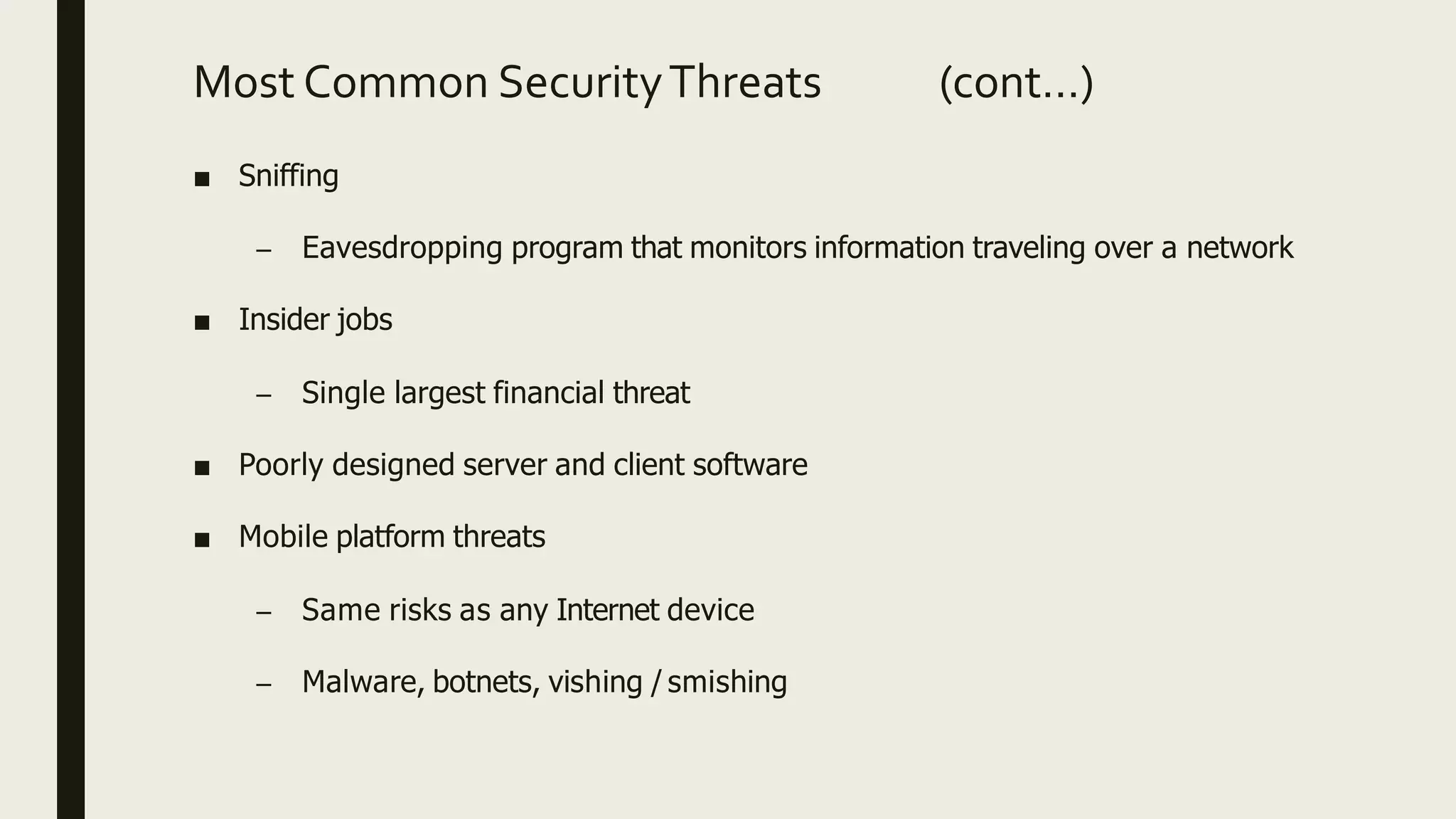 Most Common Security Threats (cont…)

■ Sniffing

– Eavesdropping program that monitors information traveling over a network

■ Insider jobs

– Single largest financial threat

■ Poorly designed server and client software

■ Mobile platform threats

– Same risks as any Internet device

– Malware, botnets, vishing / smishing